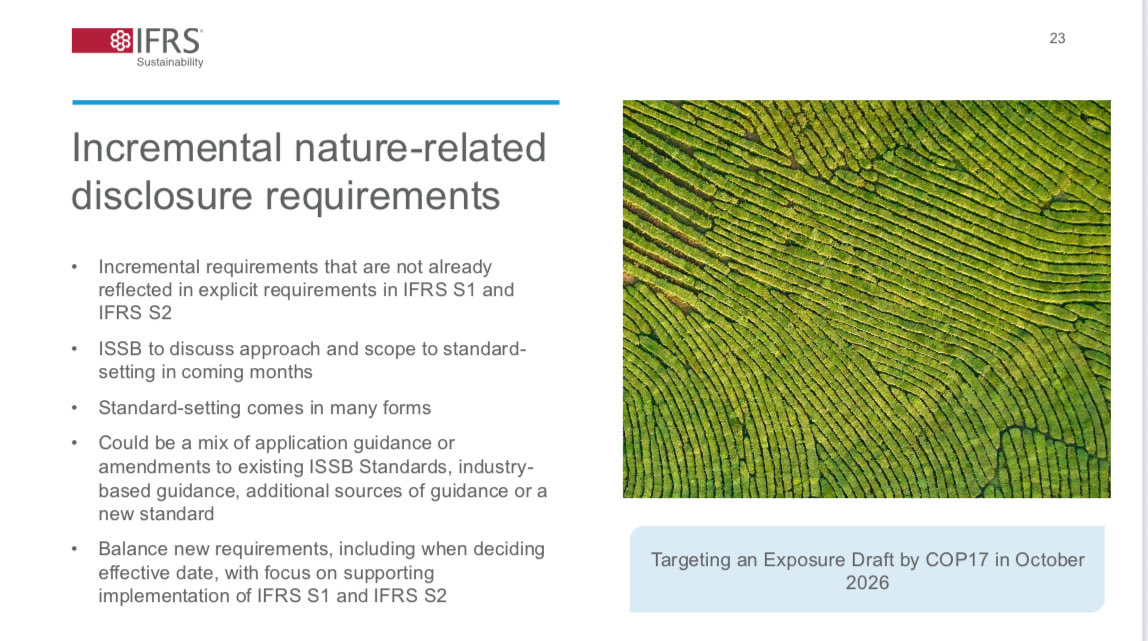 IFRS
Sustainability

23

Incremental nature-related disclosure requirements

• Incremental requirements that are not already reflected in explicit requirements in IFRS S1 and IFRS S2

• ISSB to discuss approach and scope to standard-setting in coming months

• Standard-setting comes in many forms

• Could be a mix of application guidance or amendments to existing ISSB Standards, industry-based guidance, additional sources of guidance or a new standard

• Balance new requirements, including when deciding effective date, with focus on supporting implementation of IFRS S1 and IFRS S2

Targeting an Exposure Draft by COP17 in October 2026